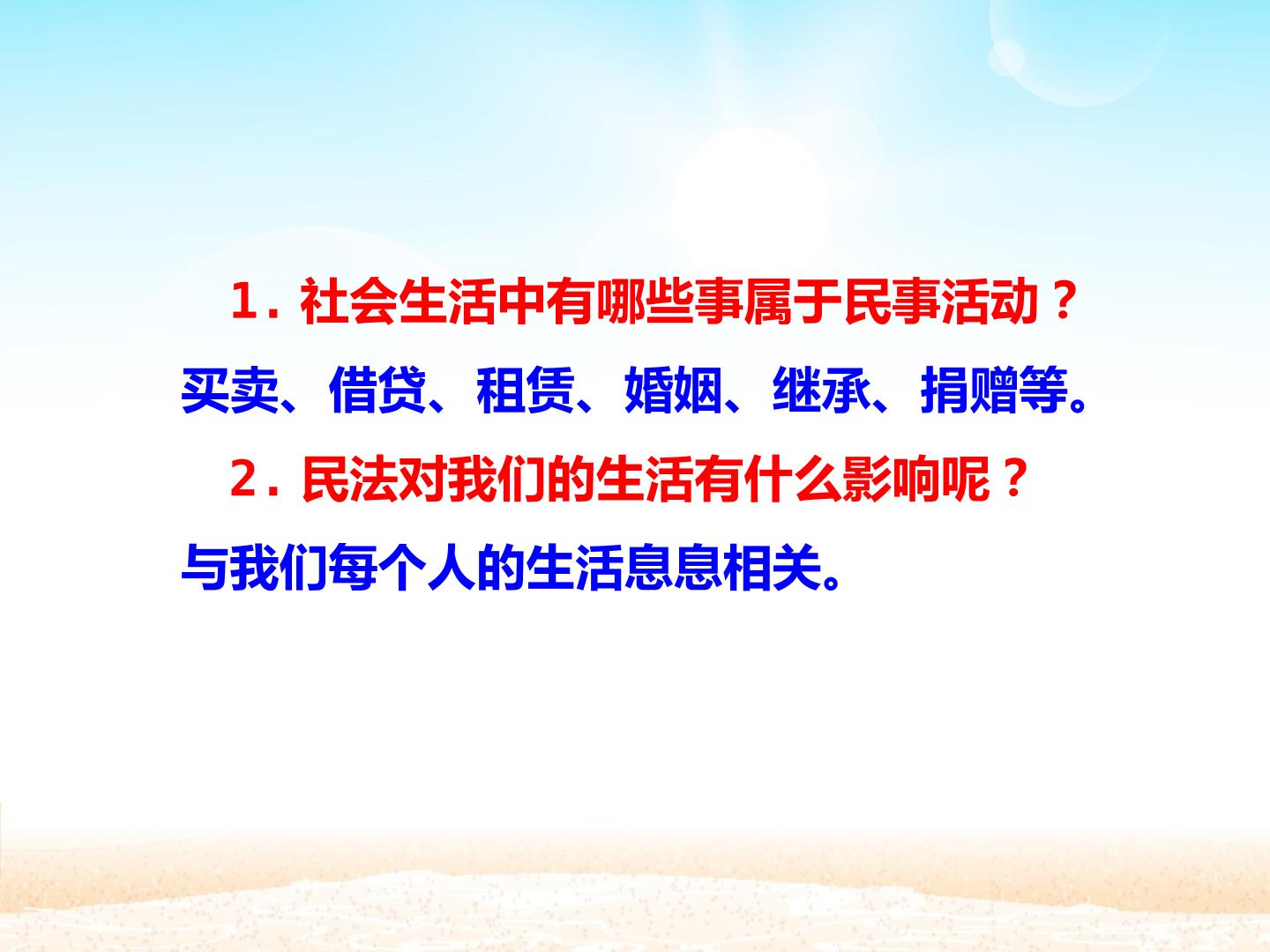 1. 社会生活中有哪些事属于民事活动？

买卖、借贷、租赁、婚姻、继承、捐赠等。

2. 民法对我们的生活有什么影响呢？

与我们每个人的生活息息相关。